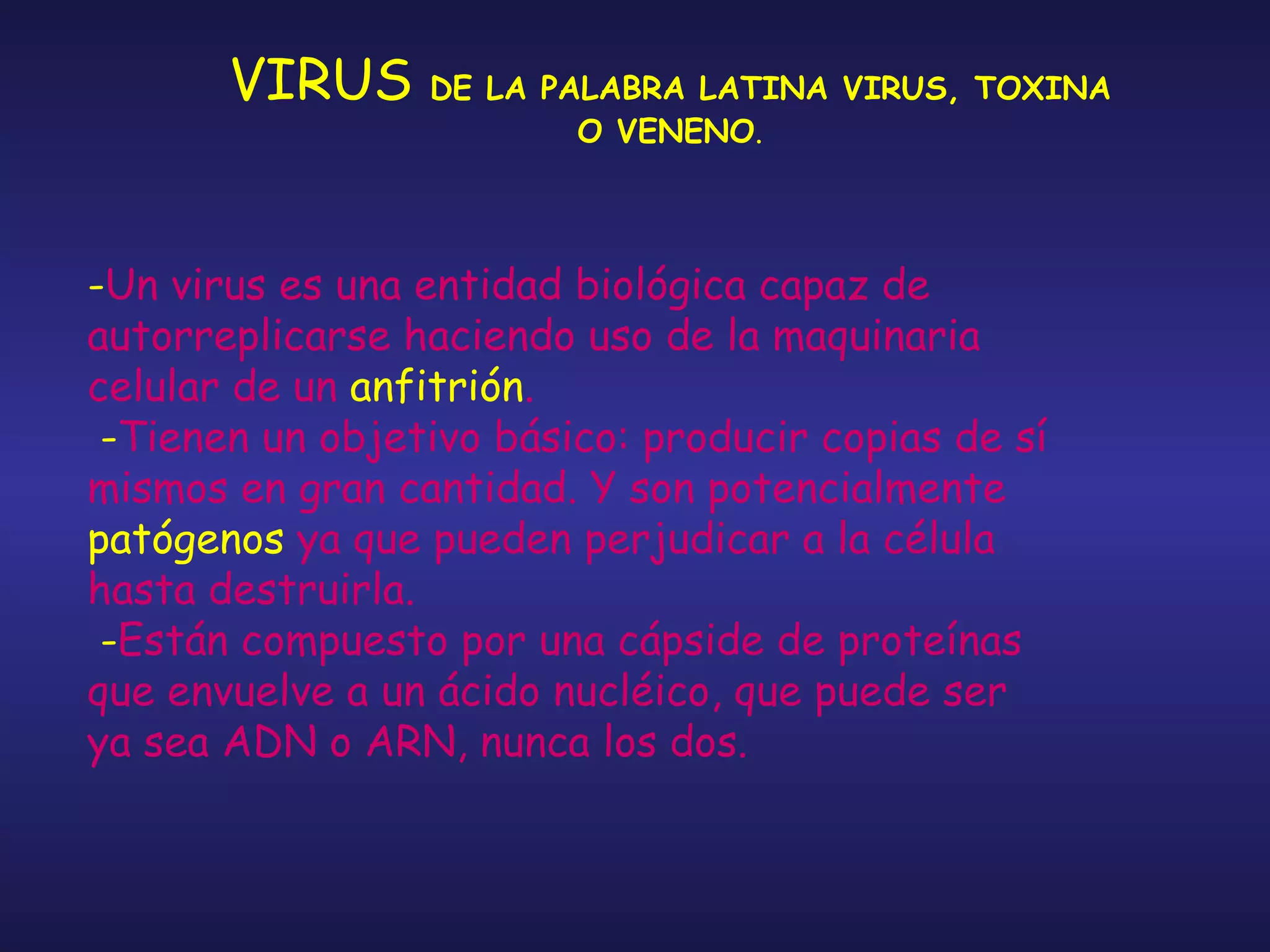 VIRUS DE LA PALABRA LATINA VIRUS, TOXINA O VENENO.

-Un virus es una entidad biológica capaz de autorreplicarse haciendo uso de la maquinaria celular de un anfitrión.
-Tienen un objetivo básico: producir copias de sí mismos en gran cantidad. Y son potencialmente patógenos ya que pueden perjudicar a la célula hasta destruirla.
-Están compuesto por una cápside de proteínas que envuelve a un ácido nucléico, que puede ser ya sea ADN o ARN, nunca los dos.